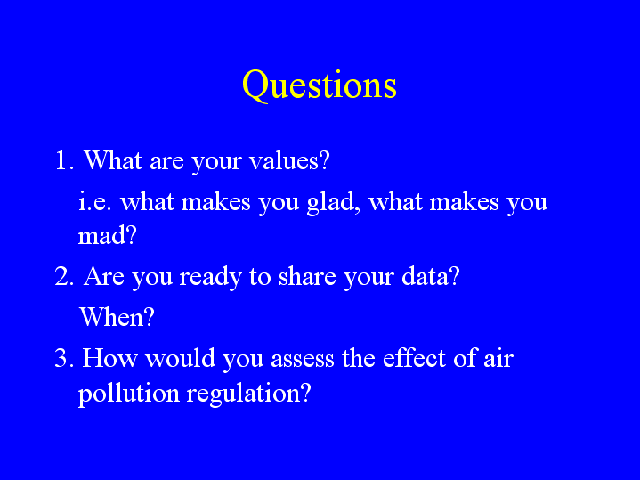 Questions

1. What are your values?

i.e. what makes you glad, what makes you mad?

2. Are you ready to share your data?

When?

3. How would you assess the effect of air pollution regulation?